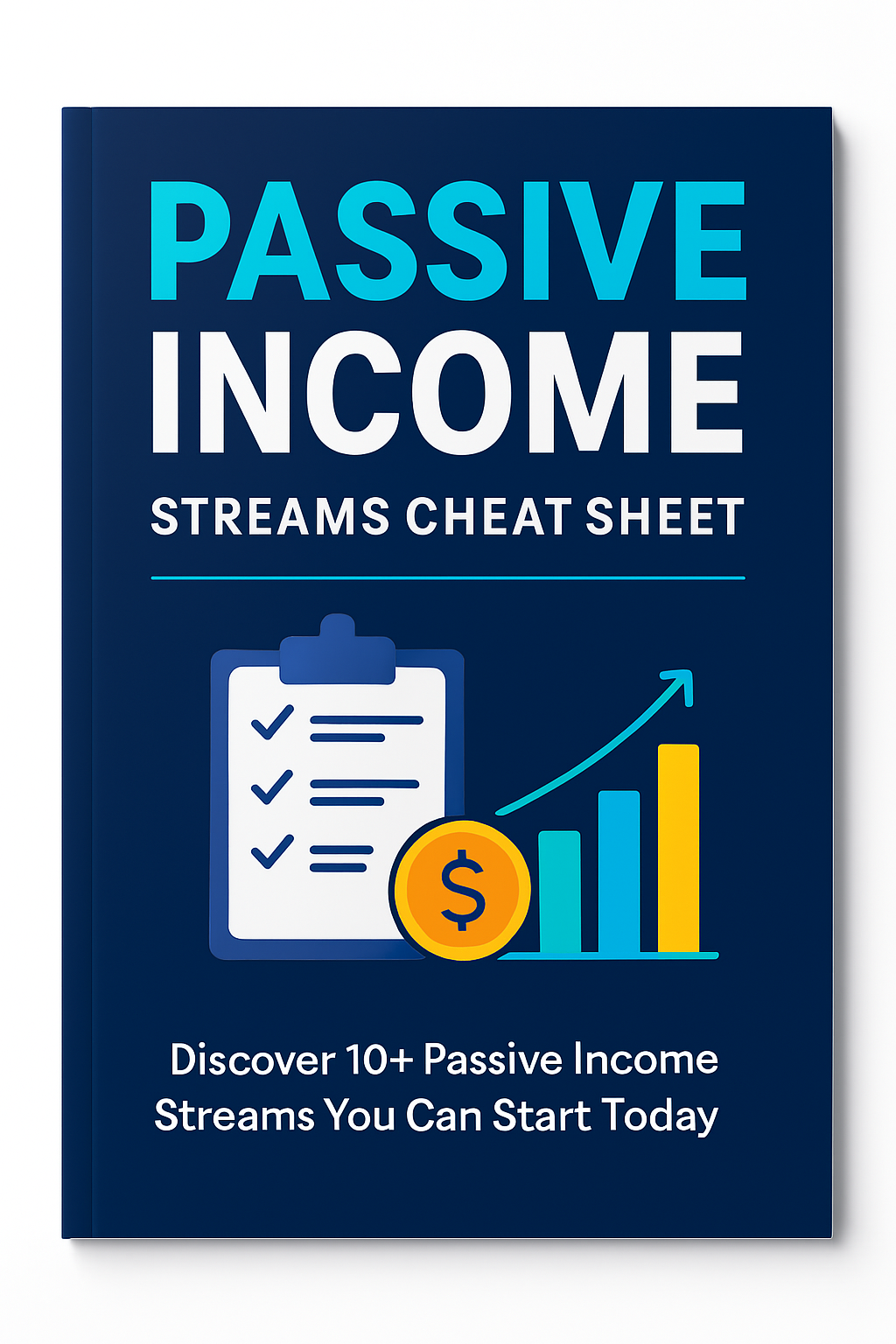 PASSIVE
INCOME
STREAMS CHEAT SHEET

$

Discover 10+ Passive Income Streams You Can Start Today